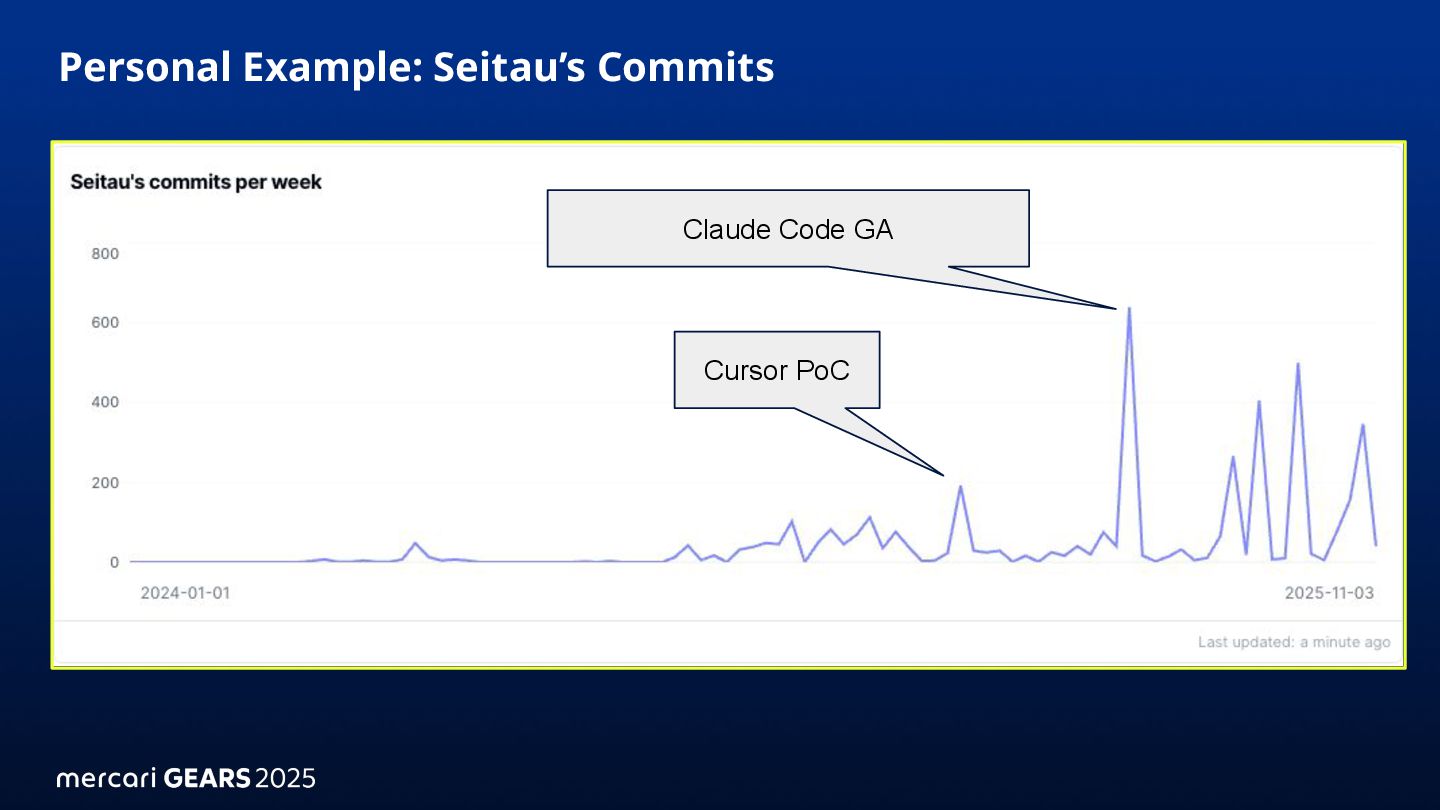 Personal Example: Seitau's Commits

Seitau's commits per week

Claude Code GA

Cursor PoC

800

600

400

200

0

2024-01-01

2025-11-03

Last updated: a minute ago

mercari GEARS 2025